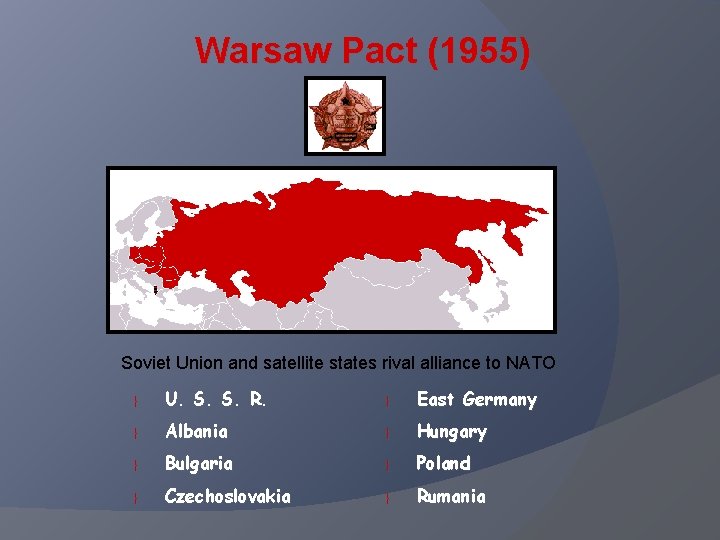 Warsaw Pact (1955)

Soviet Union and satellite states rival alliance to NATO

U. S. S. R.
Albania
Bulgaria
Czechoslovakia

East Germany
Hungary
Poland
Rumania